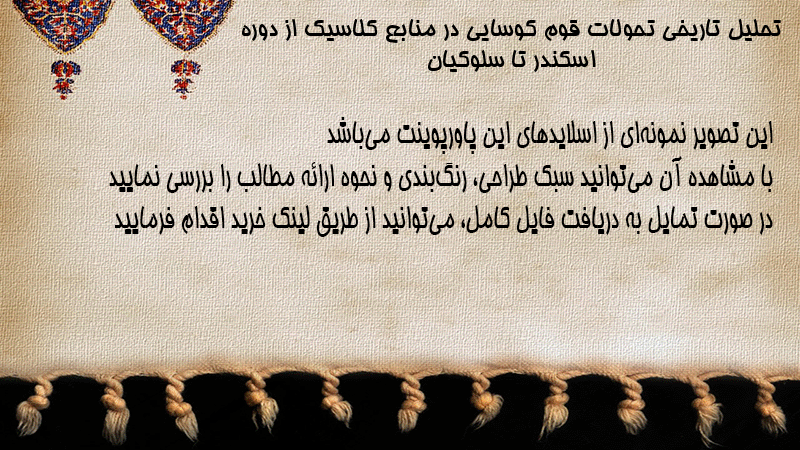 تحلیل تاریخی تحولات قوم کوسایی در منابع کلاسیک از دوره اسکندر تا سلوکیان

این تصویر نمونه‌ای از اسلایدهای این پاورپوینت می‌باشد
با مشاهده آن می‌توانید سبک طراحی، رنگ‌بندی و نحوه ارائه مطالب را بررسی نمایید
در صورت تمایل به دریافت فایل کامل، می‌توانید از طریق لینک خرید اقدام فرمایید